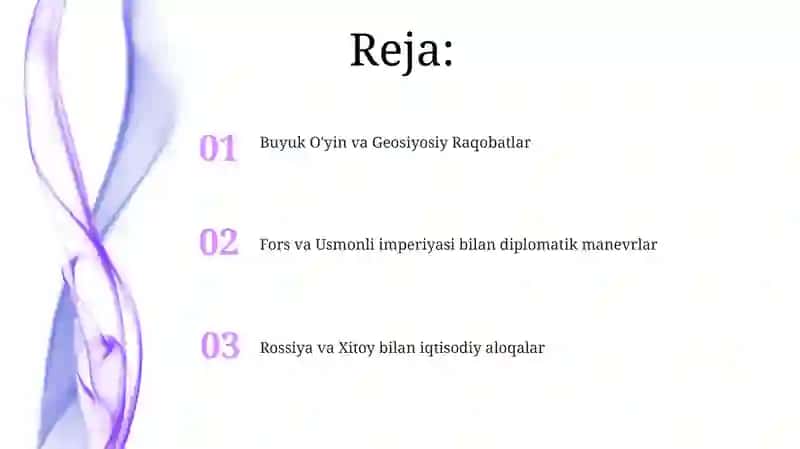 Reja:

01 Buyuk O'yin va Geosiyosiy Raqobatlar

02 Fors va Usmonli imperiyasi bilan diplomatik manevrlar

03 Rossiya va Xitoy bilan iqtisodiy aloqalar